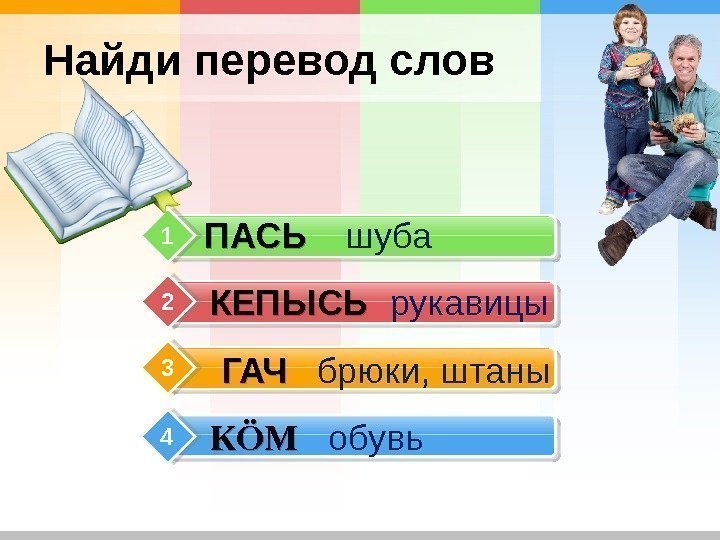 Найди перевод слов

1 ПАСЬ шуба

2 КЕПЫСЬ рукавицы

3 ГАЧ брюки, штаны

4 КӦМ обувь